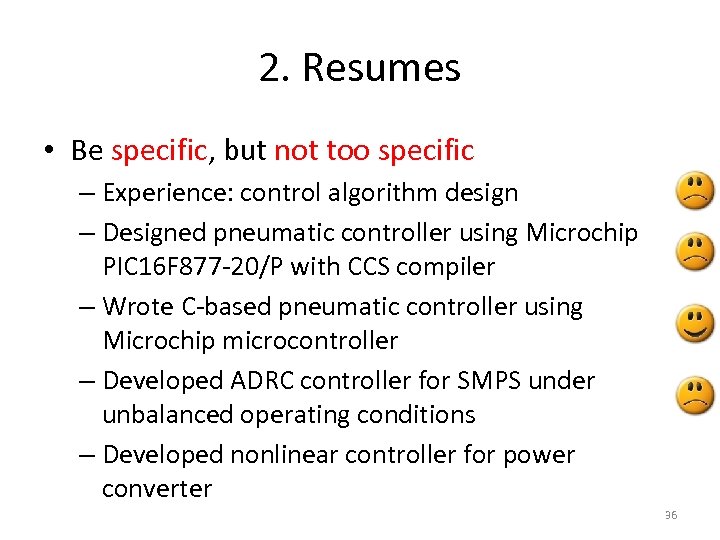 2. Resumes

• Be specific, but not too specific

– Experience: control algorithm design

– Designed pneumatic controller using Microchip PIC16F877-20/P with CCS compiler

– Wrote C-based pneumatic controller using Microchip microcontroller

– Developed ADRC controller for SMPS under unbalanced operating conditions

– Developed nonlinear controller for power converter

36